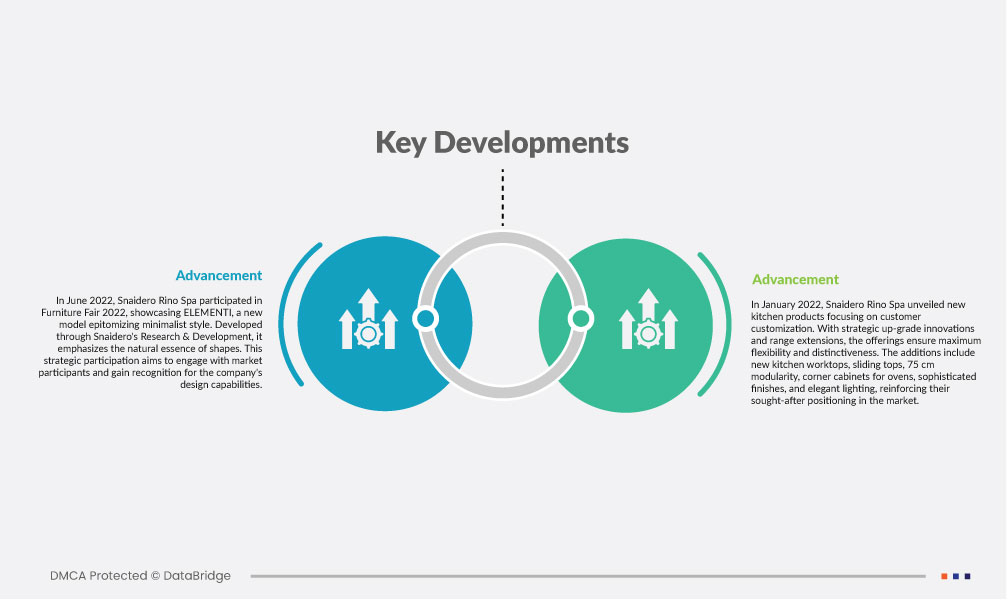 Key Developments

Advancement

In June 2022, Snaidero Rino Spa participated in Furniture Fair 2022, showcasing ELEMENTI, a new model epitomizing minimalist style. Developed through Snaidero's Research & Development, it emphasizes the natural essence of shapes. This strategic participation aims to engage with market participants and gain recognition for the company's design capabilities.

Advancement

In January 2022, Snaidero Rino Spa unveiled new kitchen products focusing on customer customization. With strategic up-grade innovations and range extensions, the offerings ensure maximum flexibility and distinctiveness. The additions include new kitchen worktops, sliding tops, 75 cm modularity, corner cabinets for ovens, sophisticated finishes, and elegant lighting, reinforcing their sought-after positioning in the market.

DMCA Protected © DataBridge